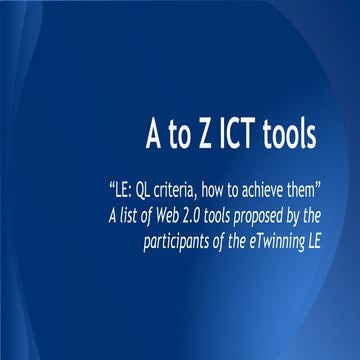 A to Z ICT tools

“LE: QL criteria, how to achieve them”
A list of Web 2.0 tools proposed by the participants of the eTwinning LE